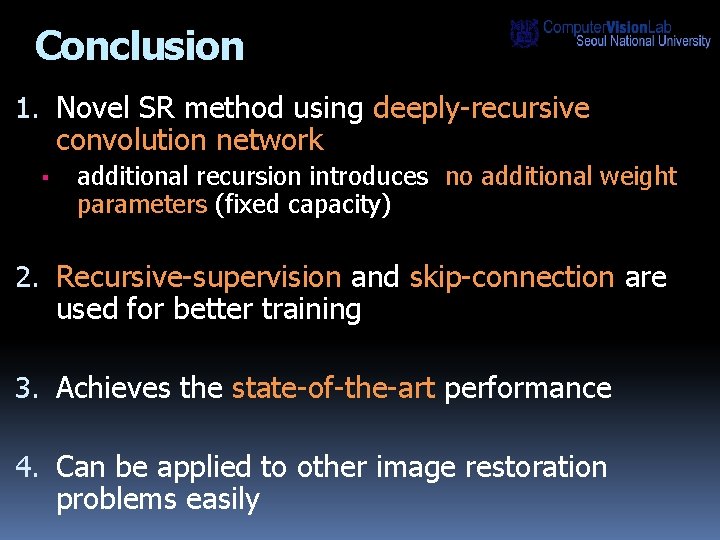 Conclusion

ComputerVisionLab
Seoul National University

1. Novel SR method using deeply-recursive convolution network
▪ additional recursion introduces no additional weight parameters (fixed capacity)

2. Recursive-supervision and skip-connection are used for better training

3. Achieves the state-of-the-art performance

4. Can be applied to other image restoration problems easily